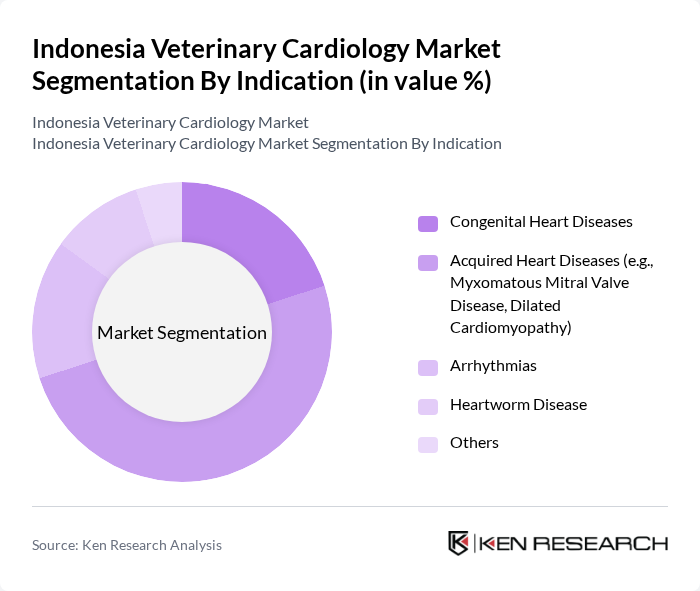 Indonesia Veterinary Cardiology Market Segmentation By Indication (in value %)

Indonesia Veterinary Cardiology Market
Indonesia Veterinary Cardiology Market Segmentation By Indication

Market Segmentation

Congenital Heart Diseases

Acquired Heart Diseases (e.g., Myxomatous Mitral Valve Disease, Dilated Cardiomyopathy)

Arrhythmias

Heartworm Disease

Others

Source: Ken Research Analysis

KEN RESEARCH